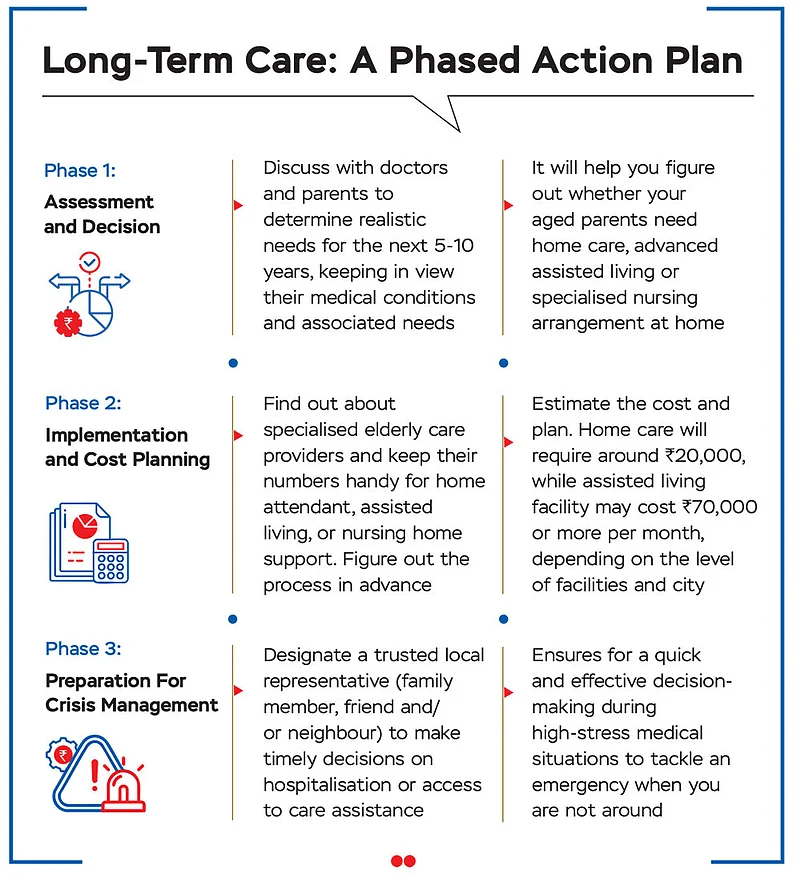 Long-Term Care: A Phased Action Plan

Phase 1:
Assessment and Decision

Discuss with doctors and parents to determine realistic needs for the next 5-10 years, keeping in view their medical conditions and associated needs

It will help you figure out whether your aged parents need home care, advanced assisted living or specialised nursing arrangement at home

Phase 2:
Implementation and Cost Planning

Find out about specialised elderly care providers and keep their numbers handy for home attendant, assisted living, or nursing home support. Figure out the process in advance

Estimate the cost and plan. Home care will require around ₹20,000, while assisted living facility may cost ₹70,000 or more per month, depending on the level of facilities and city

Phase 3:
Preparation For Crisis Management

Designate a trusted local representative (family member, friend and/ or neighbour) to make timely decisions on hospitalisation or access to care assistance

Ensures for a quick and effective decision-making during high-stress medical situations to tackle an emergency when you are not around